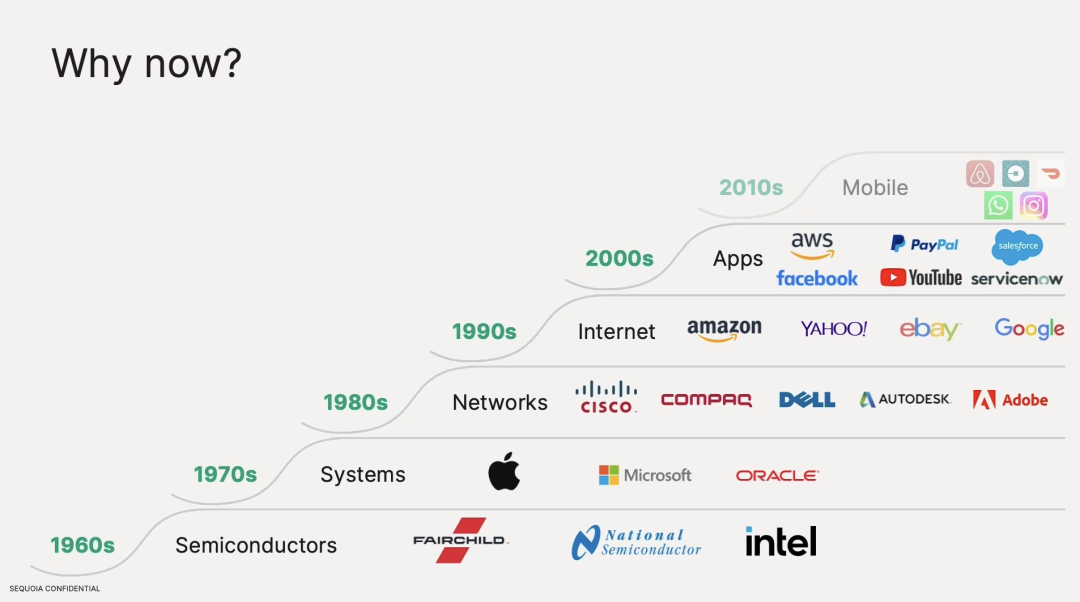 Why now?

2010s Mobile

2000s Apps aws PayPal salesforce facebook YouTube servicenow

1990s Internet amazon YAHOO! ebay Google

1980s Networks CISCO COMPAQ DELL AUTODESK Adobe

1970s Systems Microsoft ORACLE

1960s Semiconductors FAIRCHILD National Semiconductor intel

SEQUOIA CONFIDENTIAL